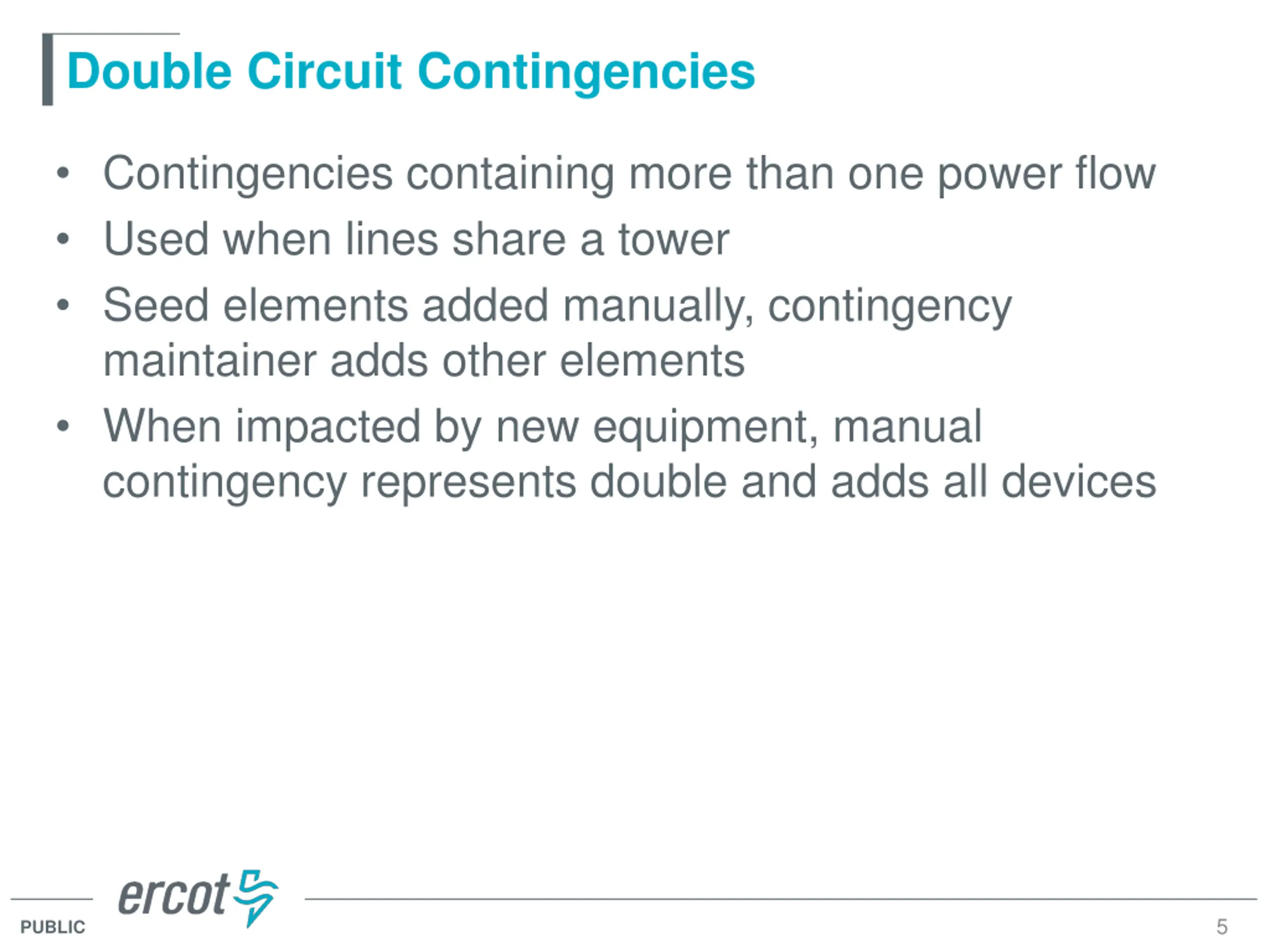 Double Circuit Contingencies

• Contingencies containing more than one power flow
• Used when lines share a tower
• Seed elements added manually, contingency maintainer adds other elements
• When impacted by new equipment, manual contingency represents double and adds all devices

ercot

PUBLIC

5